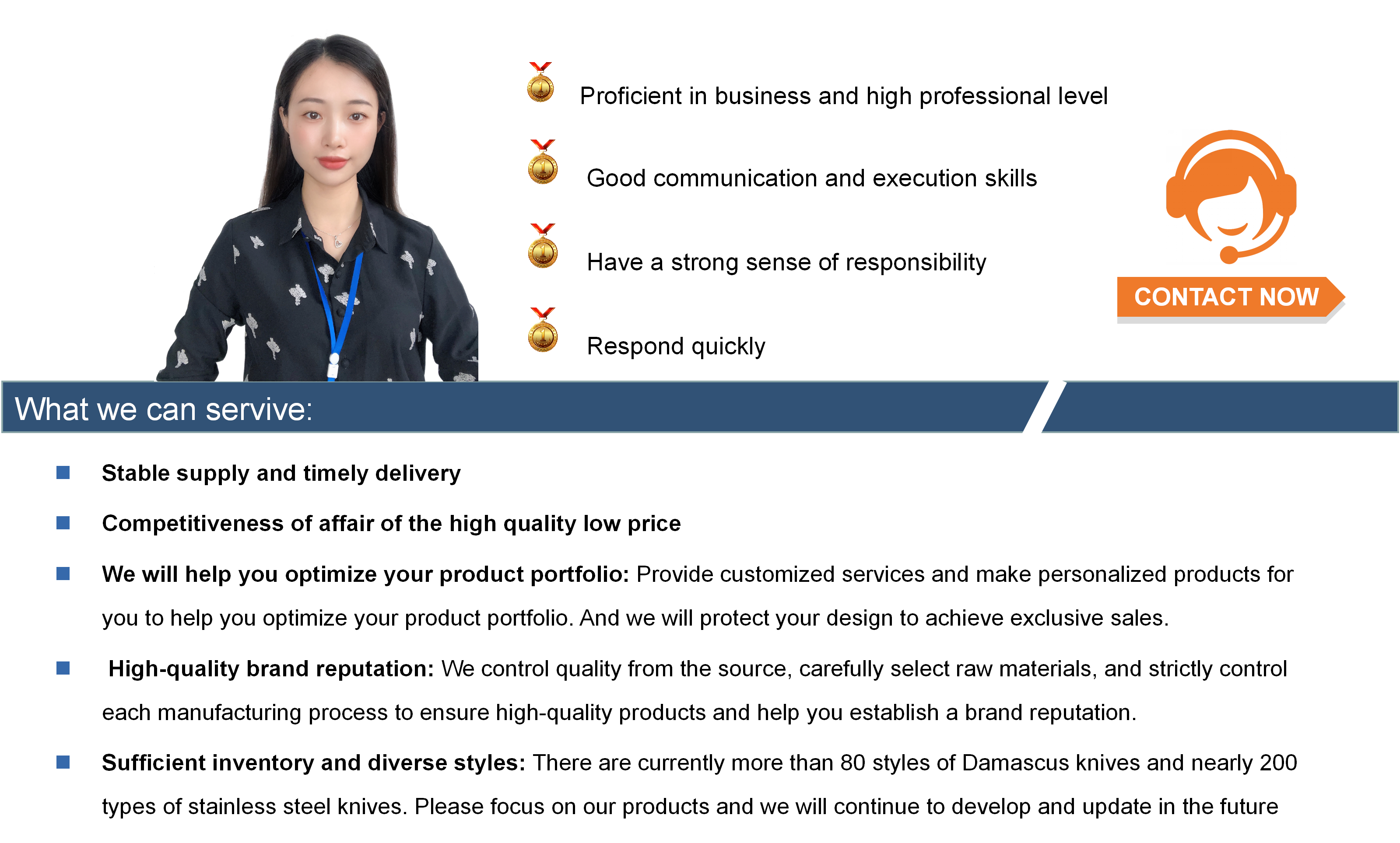 Proficient in business and high professional level

Good communication and execution skills

Have a strong sense of responsibility

Respond quickly

CONTACT NOW

What we can servive:

Stable supply and timely delivery

Competitiveness of affair of the high quality low price

We will help you optimize your product portfolio: Provide customized services and make personalized products for you to help you optimize your product portfolio. And we will protect your design to achieve exclusive sales.

High-quality brand reputation: We control quality from the source, carefully select raw materials, and strictly control each manufacturing process to ensure high-quality products and help you establish a brand reputation.

Sufficient inventory and diverse styles: There are currently more than 80 styles of Damascus knives and nearly 200 types of stainless steel knives. Please focus on our products and we will continue to develop and update in the future